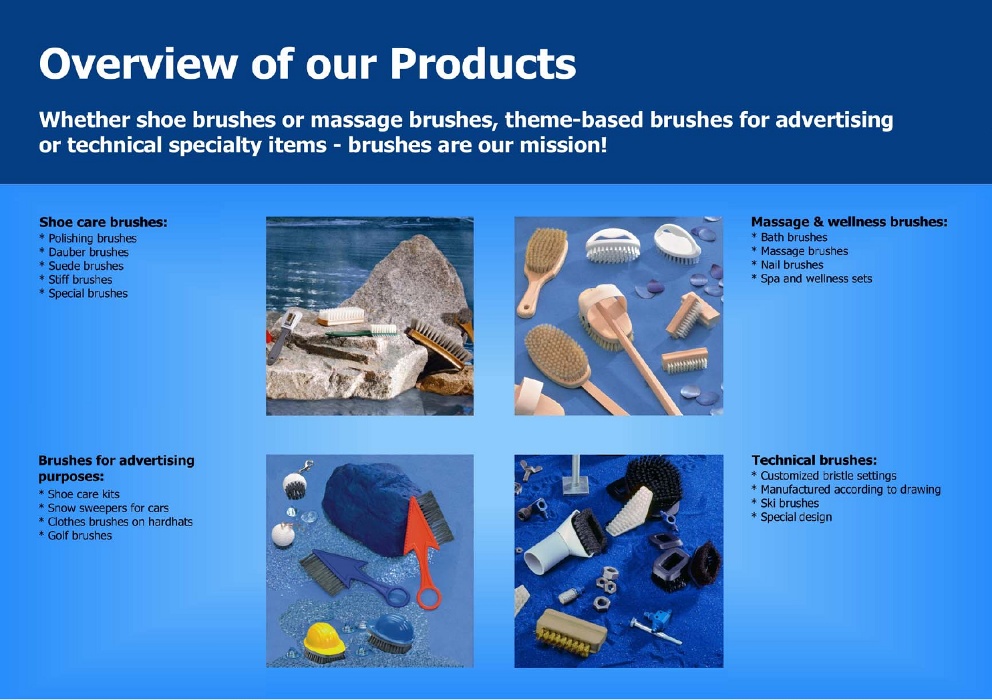 Overview of our Products

Whether shoe brushes or massage brushes, theme-based brushes for advertising or technical specialty items - brushes are our mission!

Shoe care brushes:
* Polishing brushes
* Dauber brushes
* Suede brushes
* Stiff brushes
* Special brushes

Massage & wellness brushes:
* Bath brushes
* Massage brushes
* Nail brushes
* Spa and wellness sets

Brushes for advertising purposes:
* Shoe care kits
* Snow sweepers for cars
* Clothes brushes on hardhats
* Golf brushes

Technical brushes:
* Customized bristle settings
* Manufactured according to drawing
* Ski brushes
* Special design